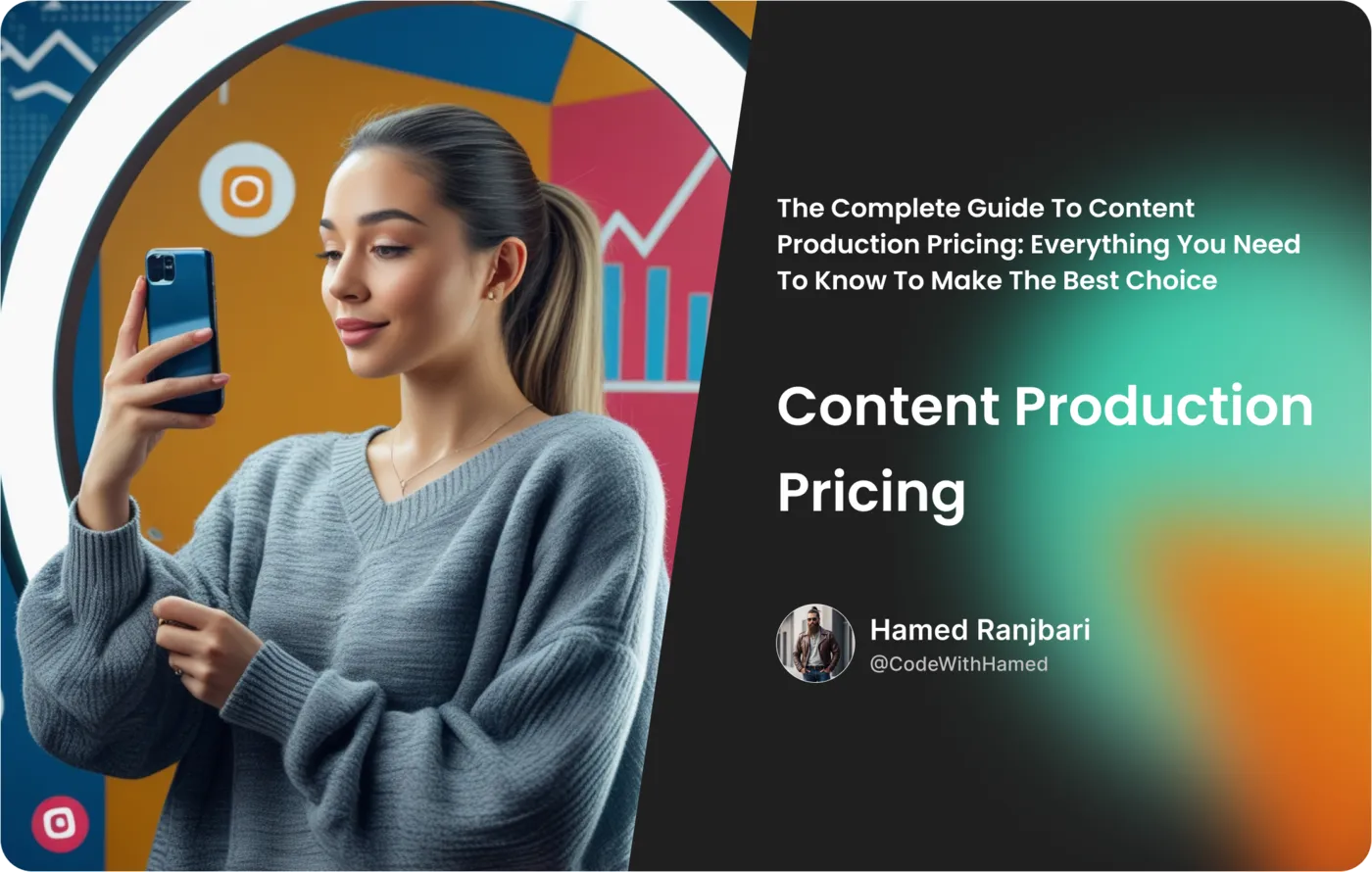 The Complete Guide To Content Production Pricing: Everything You Need To Know To Make The Best Choice

Content Production Pricing

Hamed Ranjbari
@CodeWithHamed